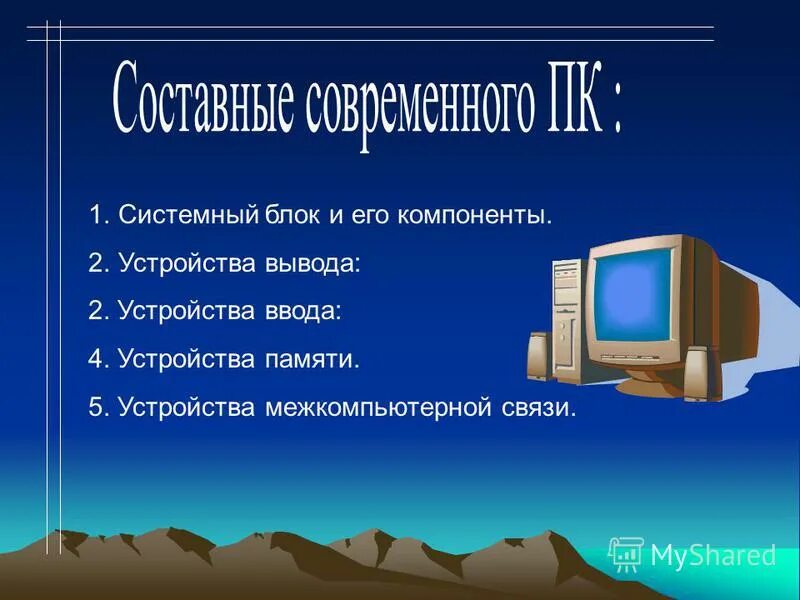 Составные современного ПК :

1. Системный блок и его компоненты.

2. Устройства вывода:

2. Устройства ввода:

4. Устройства памяти.

5. Устройства межкомпьютерной связи.

MyShared